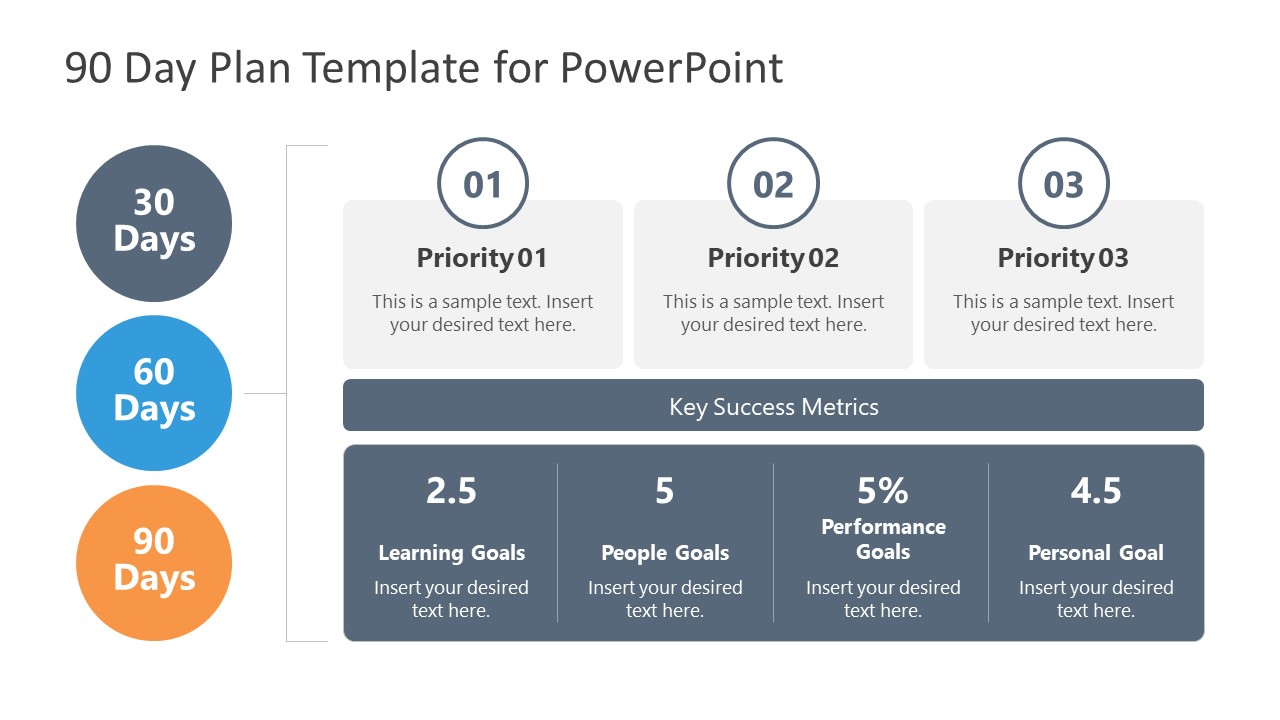 90 Day Plan Template for PowerPoint

30 Days

60 Days

90 Days

01

Priority 01

This is a sample text. Insert your desired text here.

02

Priority 02

This is a sample text. Insert your desired text here.

03

Priority 03

This is a sample text. Insert your desired text here.

Key Success Metrics

2.5

Learning Goals

Insert your desired text here.

5

People Goals

Insert your desired text here.

5%

Performance Goals

Insert your desired text here.

4.5

Personal Goal

Insert your desired text here.